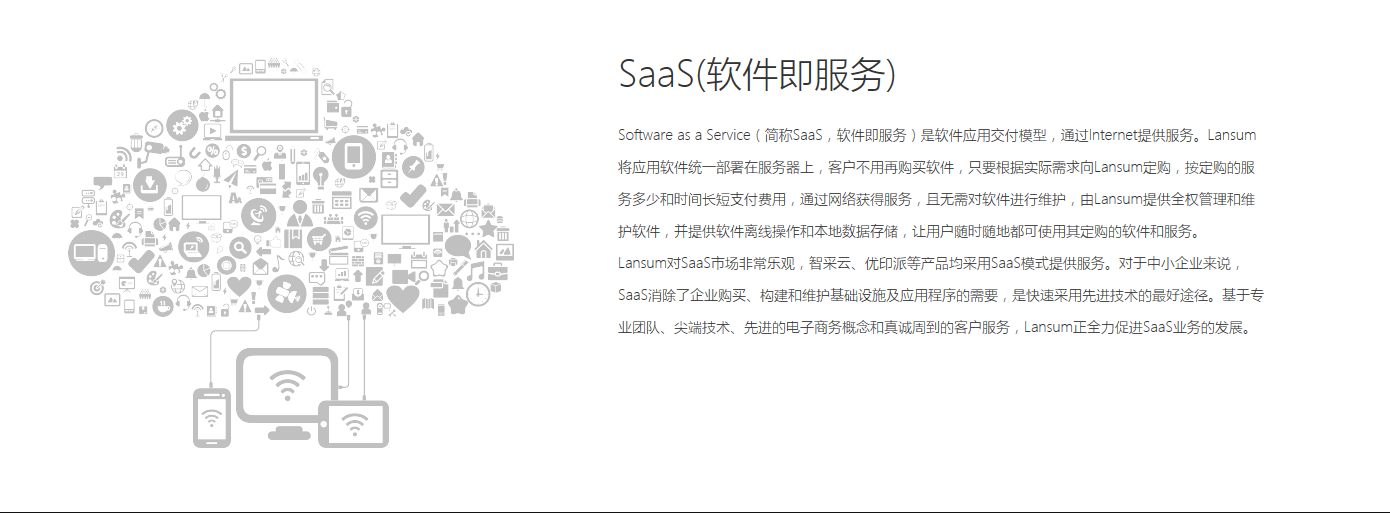 SaaS(软件即服务)

Software as a Service（简称SaaS，软件即服务）是软件应用交付模型，通过Internet提供服务。Lansum将应用软件统一部署在服务器上，客户不用再购买软件，只要根据实际需求向Lansum定购，按定购的服务多少和时间长短支付费用，通过网络获得服务，且无需对软件进行维护，由Lansum提供全权管理和维护软件，并提供软件离线操作和本地数据存储，让用户随时随地都可使用其定购的软件和服务。

Lansum对SaaS市场非常乐观，智采云、优印派等产品均采用SaaS模式提供服务。对于中小企业来说，SaaS消除了企业购买、构建和维护基础设施及应用程序的需要，是快速采用先进技术的最好途径。基于专业团队、尖端技术、先进的电子商务概念和真诚周到的客户服务，Lansum正全力促进SaaS业务的发展。